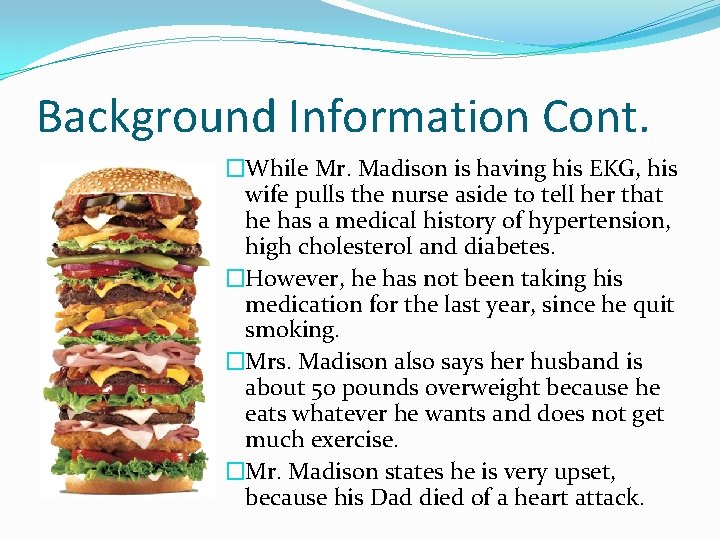 Background Information Cont.

□While Mr. Madison is having his EKG, his wife pulls the nurse aside to tell her that he has a medical history of hypertension, high cholesterol and diabetes.

□However, he has not been taking his medication for the last year, since he quit smoking.

□Mrs. Madison also says her husband is about 50 pounds overweight because he eats whatever he wants and does not get much exercise.

□Mr. Madison states he is very upset, because his Dad died of a heart attack.